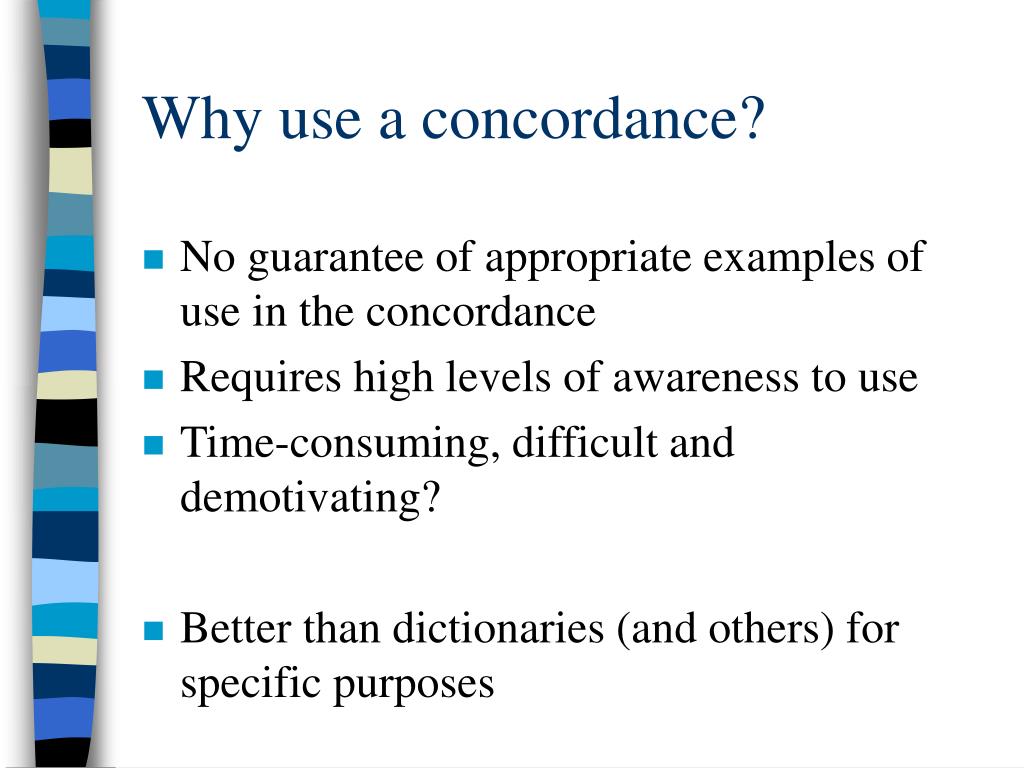 Why use a concordance?

- No guarantee of appropriate examples of use in the concordance
- Requires high levels of awareness to use
- Time-consuming, difficult and demotivating?

- Better than dictionaries (and others) for specific purposes